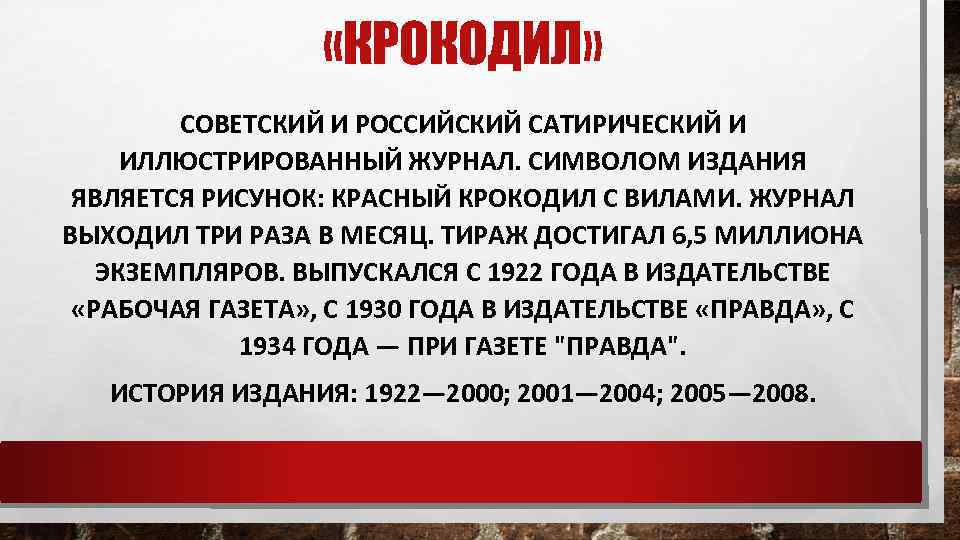 «КРОКОДИЛ»

СОВЕТСКИЙ И РОССИЙСКИЙ САТИРИЧЕСКИЙ И ИЛЛЮСТРИРОВАННЫЙ ЖУРНАЛ. СИМВОЛОМ ИЗДАНИЯ ЯВЛЯЕТСЯ РИСУНОК: КРАСНЫЙ КРОКОДИЛ С ВИЛАМИ. ЖУРНАЛ ВЫХОДИЛ ТРИ РАЗА В МЕСЯЦ. ТИРАЖ ДОСТИГАЛ 6,5 МИЛЛИОНА ЭКЗЕМПЛЯРОВ. ВЫПУСКАЛСЯ С 1922 ГОДА В ИЗДАТЕЛЬСТВЕ «РАБОЧАЯ ГАЗЕТА», С 1930 ГОДА В ИЗДАТЕЛЬСТВЕ «ПРАВДА», С 1934 ГОДА — ПРИ ГАЗЕТЕ "ПРАВДА".

ИСТОРИЯ ИЗДАНИЯ: 1922—2000; 2001—2004; 2005—2008.